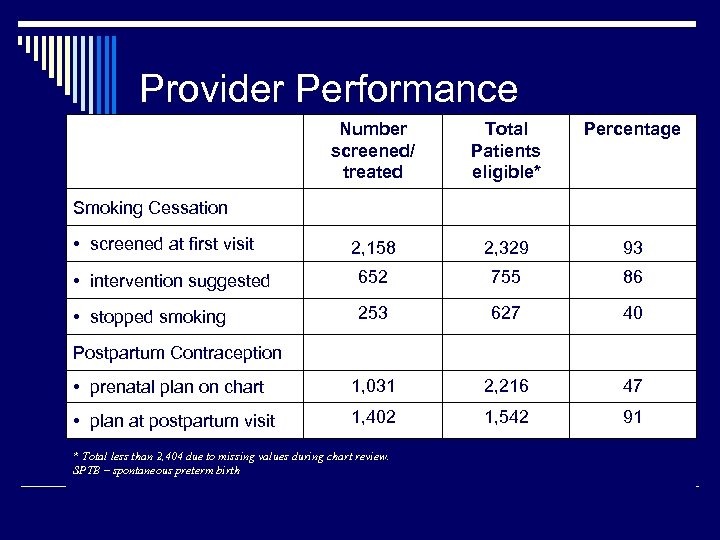 Provider Performance

| | Number screened/ treated | Total Patients eligible* | Percentage |
|---|---|---|---|
| Smoking Cessation | | | |
| • screened at first visit | 2,158 | 2,329 | 93 |
| • intervention suggested | 652 | 755 | 86 |
| • stopped smoking | 253 | 627 | 40 |
| Postpartum Contraception | | | |
| • prenatal plan on chart | 1,031 | 2,216 | 47 |
| • plan at postpartum visit | 1,402 | 1,542 | 91 |

* Total less than 2,404 due to missing values during chart review.
SPTB – spontaneous preterm birth